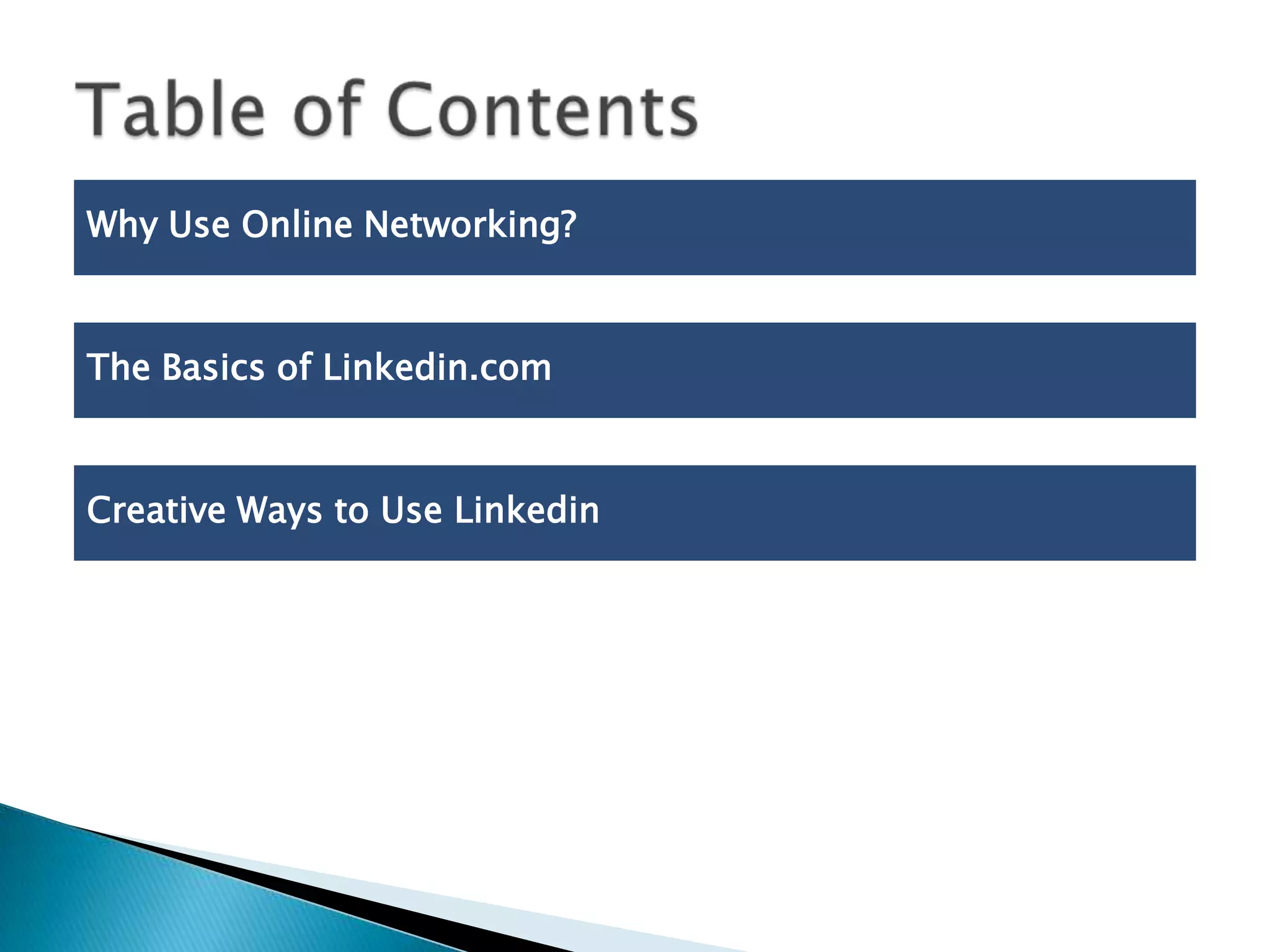 Table of Contents

Why Use Online Networking?

The Basics of Linkedin.com

Creative Ways to Use Linkedin